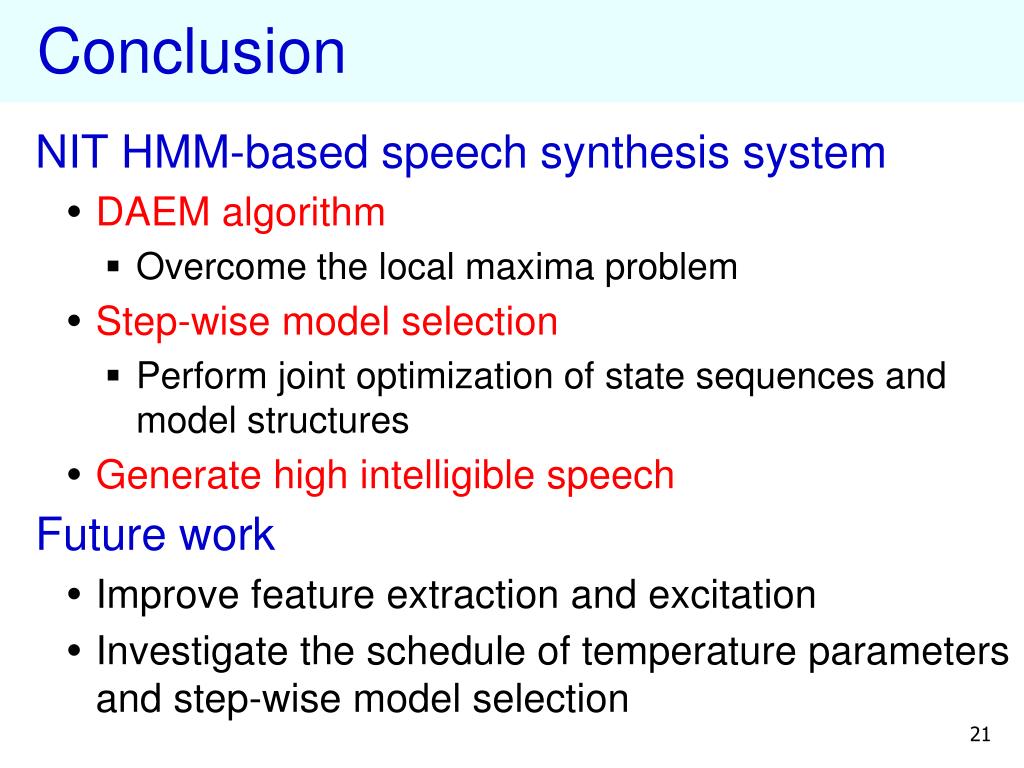 Conclusion

NIT HMM-based speech synthesis system

• DAEM algorithm
  ▪ Overcome the local maxima problem
• Step-wise model selection
  ▪ Perform joint optimization of state sequences and model structures
• Generate high intelligible speech

Future work

• Improve feature extraction and excitation
• Investigate the schedule of temperature parameters and step-wise model selection

21